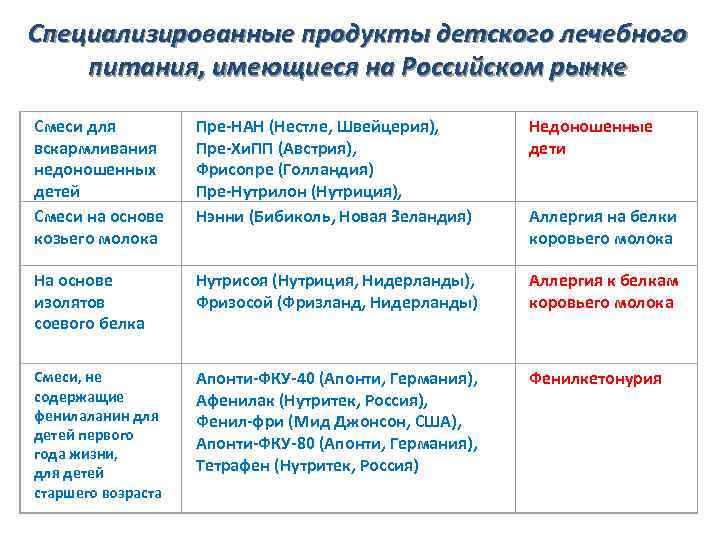 Специализированные продукты детского лечебного питания, имеющиеся на Российском рынке

| | | |
|---|---|---|
| Смеси для вскармливания недоношенных детей | Пре-НАН (Нестле, Швейцерия), Пре-ХиПП (Австрия), Фрисопре (Голландия) Пре-Нутрилон (Нутриция), | Недоношенные дети |
| Смеси на основе козьего молока | Нэнни (Бибиколь, Новая Зеландия) | Аллергия на белки коровьего молока |
| На основе изолятов соевого белка | Нутрисоя (Нутриция, Нидерланды), Фризосой (Фризланд, Нидерланды) | Аллергия к белкам коровьего молока |
| Смеси, не содержащие фенилаланин для детей первого года жизни, для детей старшего возраста | Апонти-ФКУ-40 (Апонти, Германия), Афенилак (Нутритек, Россия), Фенил-фри (Мид Джонсон, США), Апонти-ФКУ-80 (Апонти, Германия), Тетрафен (Нутритек, Россия) | Фенилкетонурия |